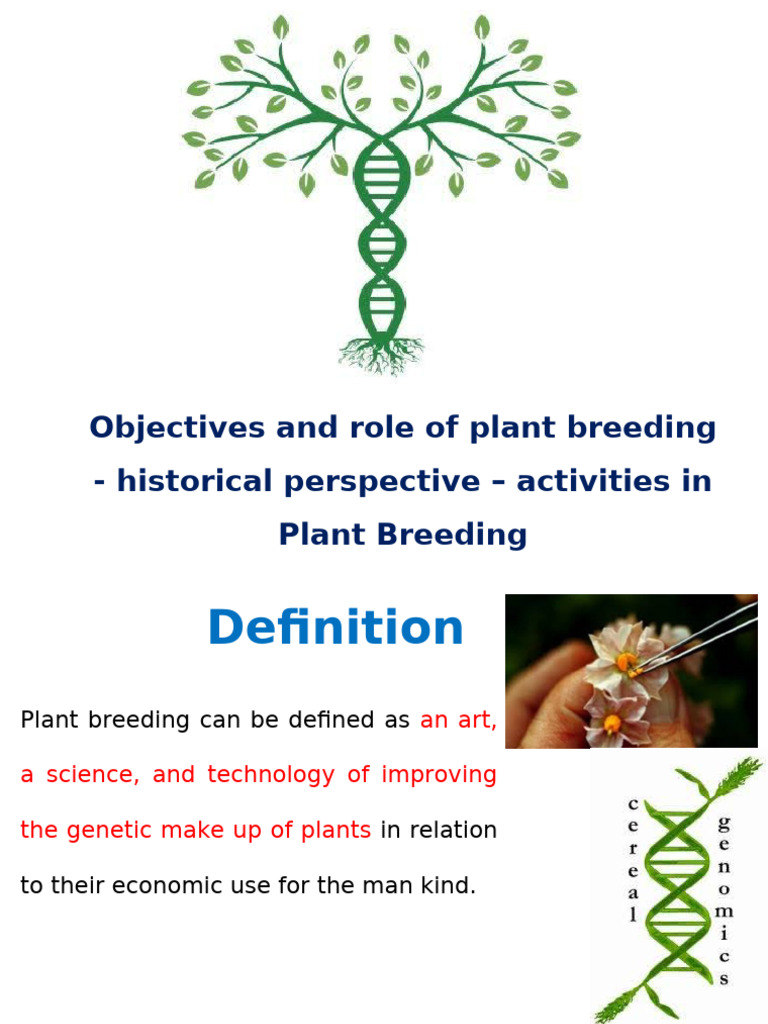 Objectives and role of plant breeding - historical perspective – activities in Plant Breeding

Definition

Plant breeding can be defined as an art, a science, and technology of improving the genetic make up of plants in relation to their economic use for the man kind.

cereal

genomics